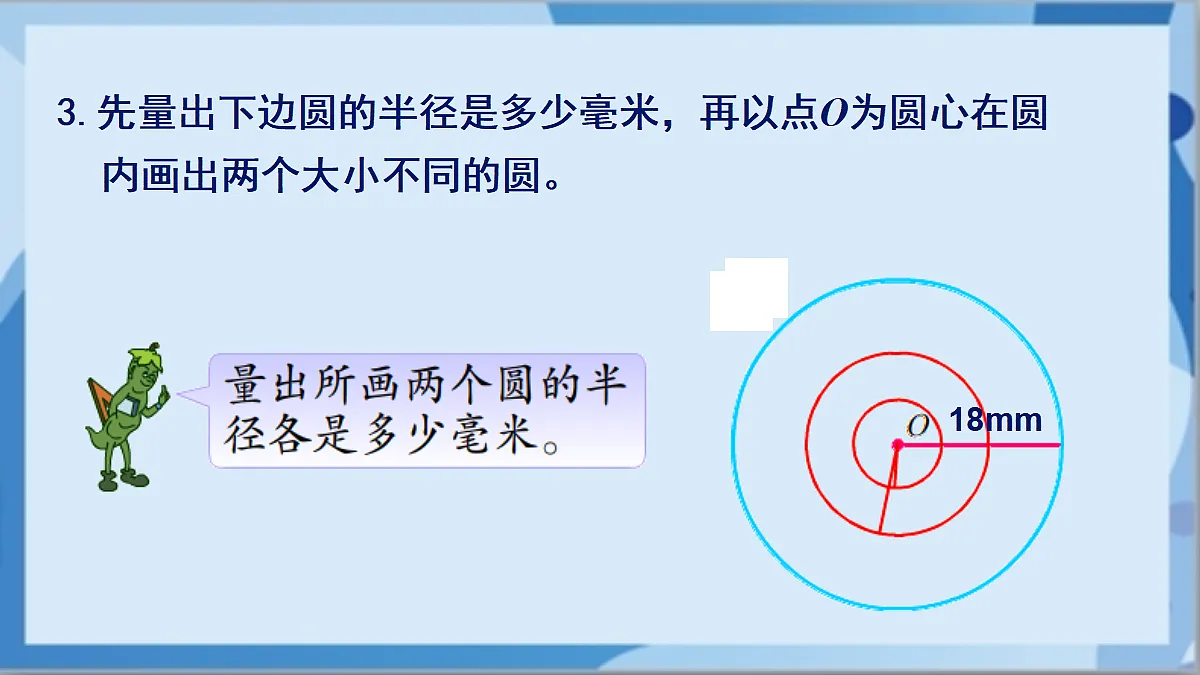 3. 先量出下边圆的半径是多少毫米，再以点$O$为圆心在圆内画出两个大小不同的圆。

量出所画两个圆的半径各是多少毫米。

$O$

18mm